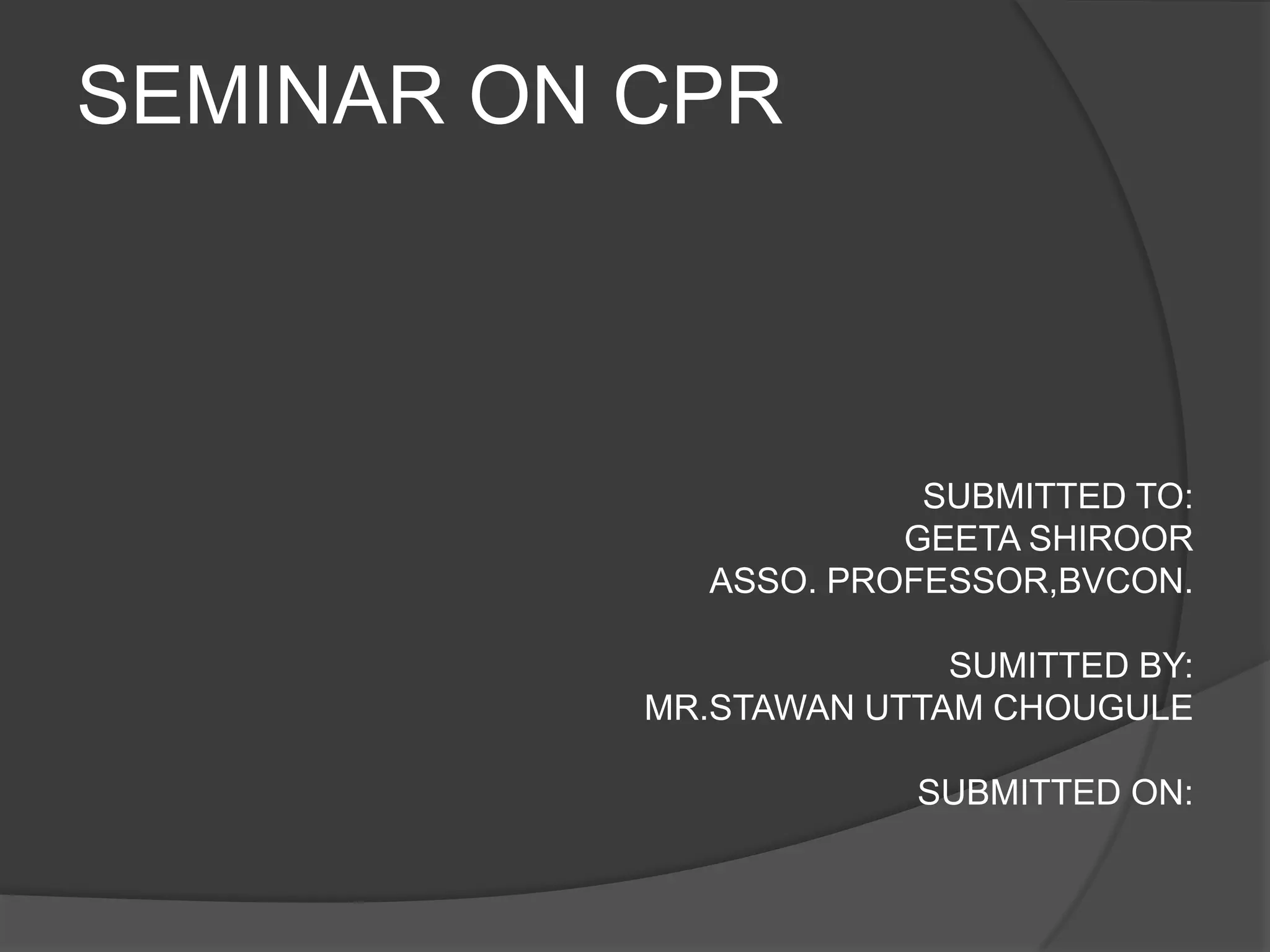 SEMINAR ON CPR

SUBMITTED TO:
GEETA SHIROOR
ASSO. PROFESSOR,BVCON.

SUMITTED BY:
MR.STAWAN UTTAM CHOUGULE

SUBMITTED ON: